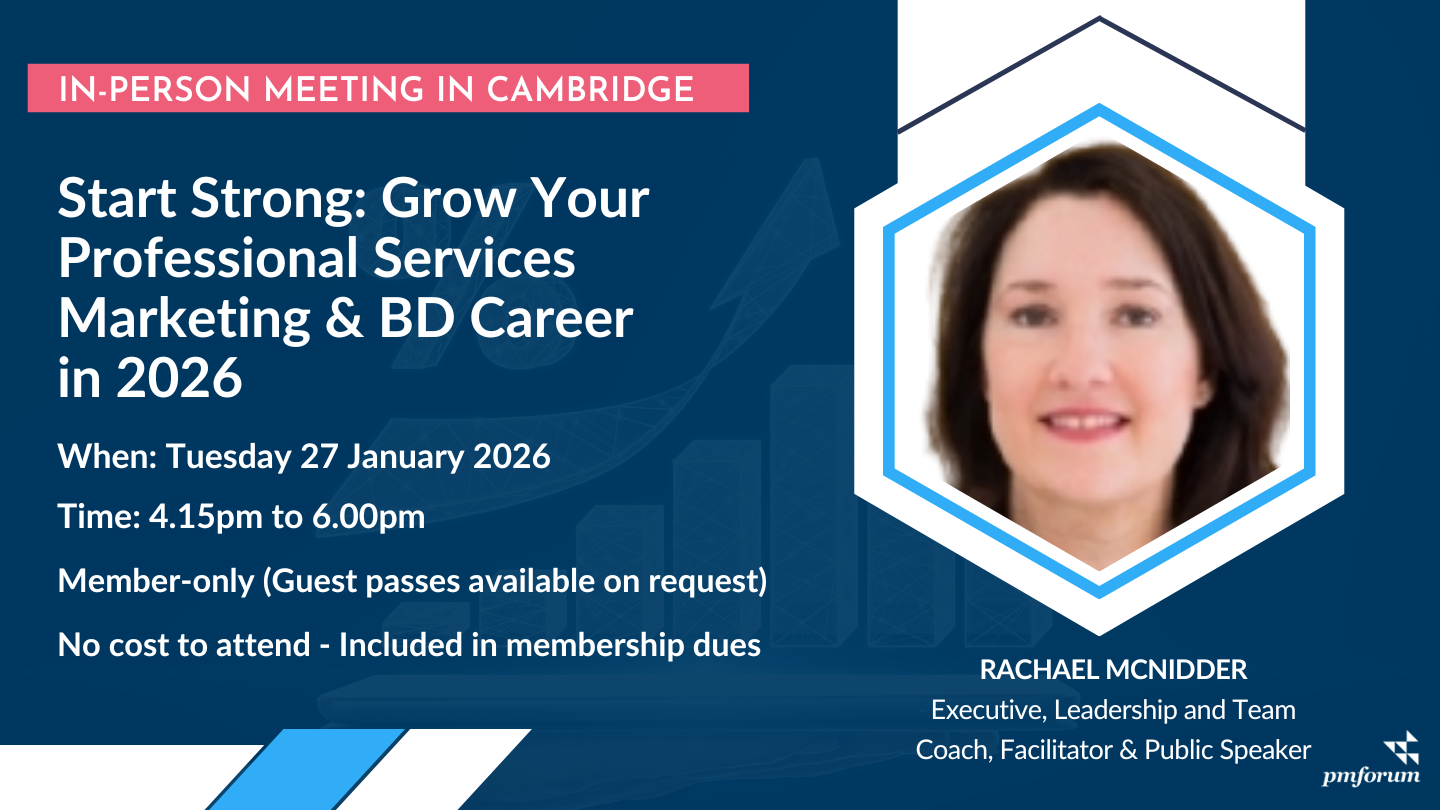 IN-PERSON MEETING IN CAMBRIDGE

Start Strong: Grow Your Professional Services Marketing & BD Career in 2026

When: Tuesday 27 January 2026

Time: 4.15pm to 6.00pm

Member-only (Guest passes available on request)

No cost to attend - Included in membership dues

RACHAEL MCNIDDER
Executive, Leadership and Team Coach, Facilitator & Public Speaker

pmforum